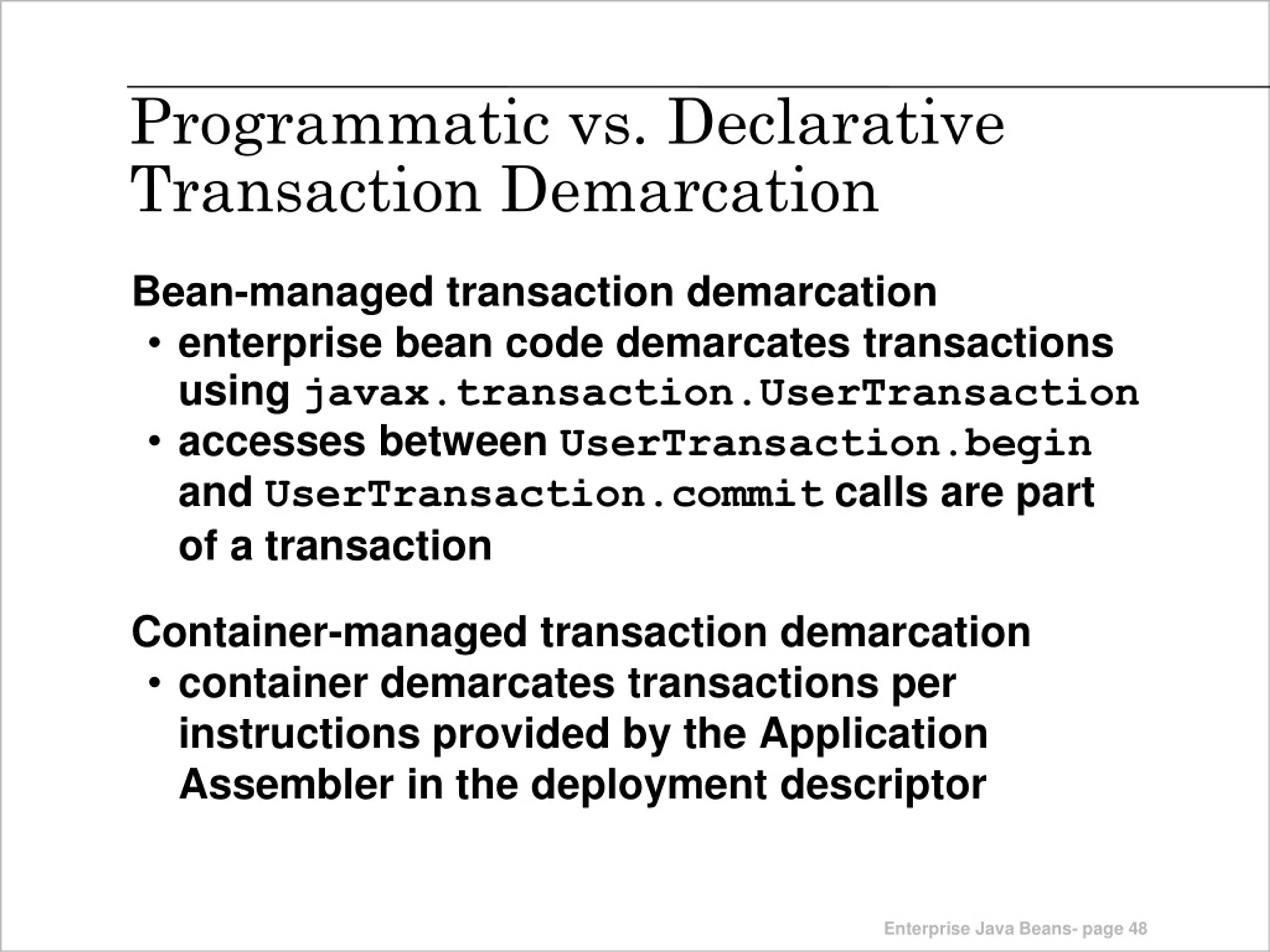 Programmatic vs. Declarative Transaction Demarcation

Bean-managed transaction demarcation
• enterprise bean code demarcates transactions using javax.transaction.UserTransaction
• accesses between UserTransaction.begin and UserTransaction.commit calls are part of a transaction

Container-managed transaction demarcation
• container demarcates transactions per instructions provided by the Application Assembler in the deployment descriptor

Enterprise Java Beans- page 48